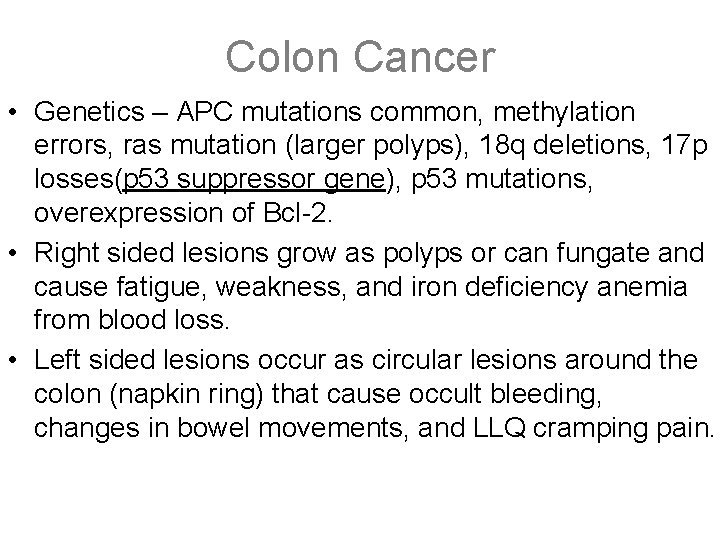 Colon Cancer

• Genetics – APC mutations common, methylation errors, ras mutation (larger polyps), 18q deletions, 17p losses(p53 suppressor gene), p53 mutations, overexpression of Bcl-2.

• Right sided lesions grow as polyps or can fungate and cause fatigue, weakness, and iron deficiency anemia from blood loss.

• Left sided lesions occur as circular lesions around the colon (napkin ring) that cause occult bleeding, changes in bowel movements, and LLQ cramping pain.